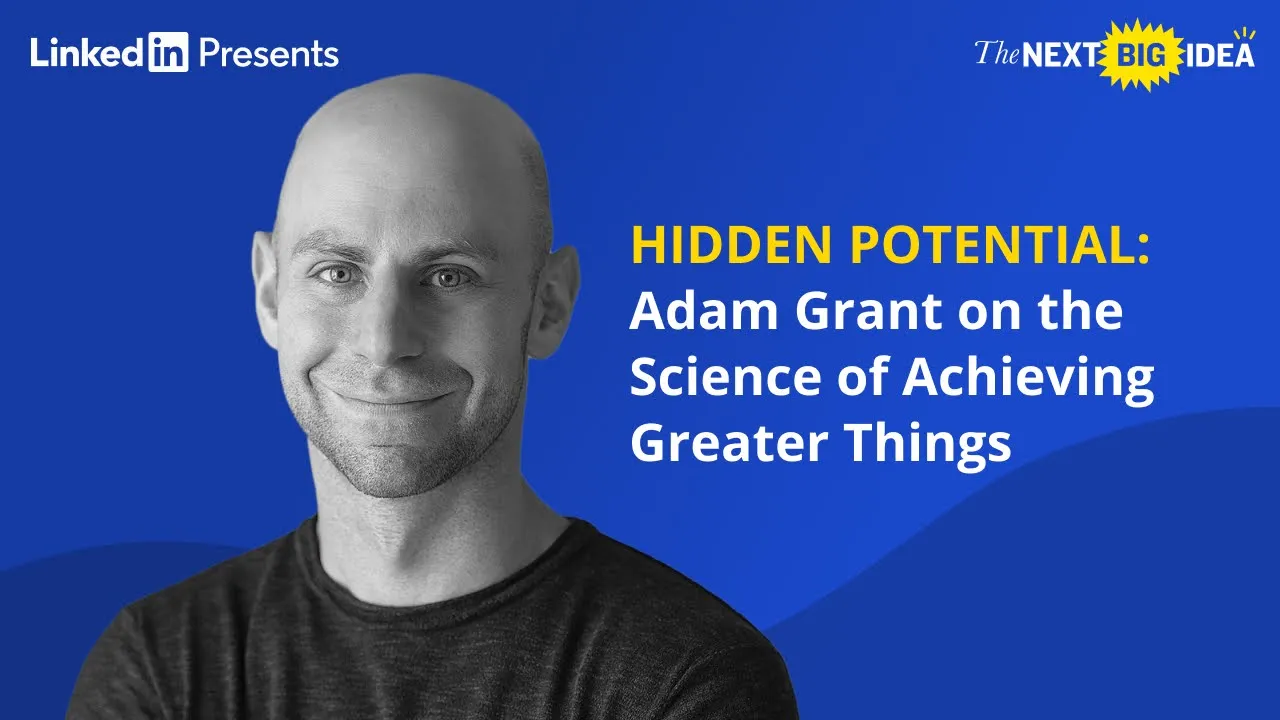 LinkedIn Presents

The NEXT BIG IDEA

HIDDEN POTENTIAL: Adam Grant on the Science of Achieving Greater Things